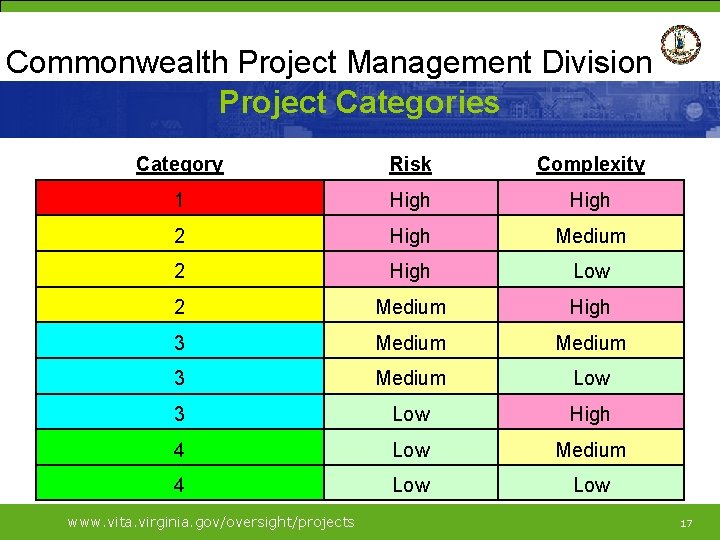 Commonwealth Project Management Division

Project Categories

| Category | Risk | Complexity |
|---|---|---|
| 1 | High | High |
| 2 | High | Medium |
| 2 | High | Low |
| 2 | Medium | High |
| 3 | Medium | Medium |
| 3 | Medium | Low |
| 3 | Low | High |
| 4 | Low | Medium |
| 4 | Low | Low |

www.vita.virginia.gov/oversight/projects

17